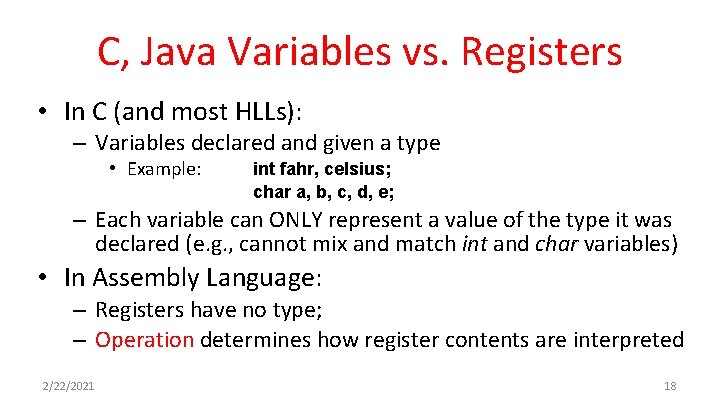 C, Java Variables vs. Registers

• In C (and most HLLs):
– Variables declared and given a type
• Example: int fahr, celsius;
char a, b, c, d, e;
– Each variable can ONLY represent a value of the type it was declared (e.g., cannot mix and match int and char variables)

• In Assembly Language:
– Registers have no type;
– Operation determines how register contents are interpreted

2/22/2021

18